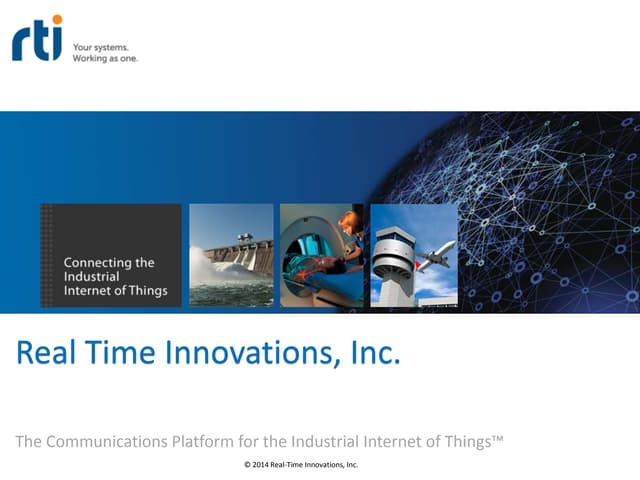 rti Your systems. Working as one.

Connecting the Industrial Internet of Things

Real Time Innovations, Inc.

The Communications Platform for the Industrial Internet of Things™

© 2014 Real-Time Innovations, Inc.